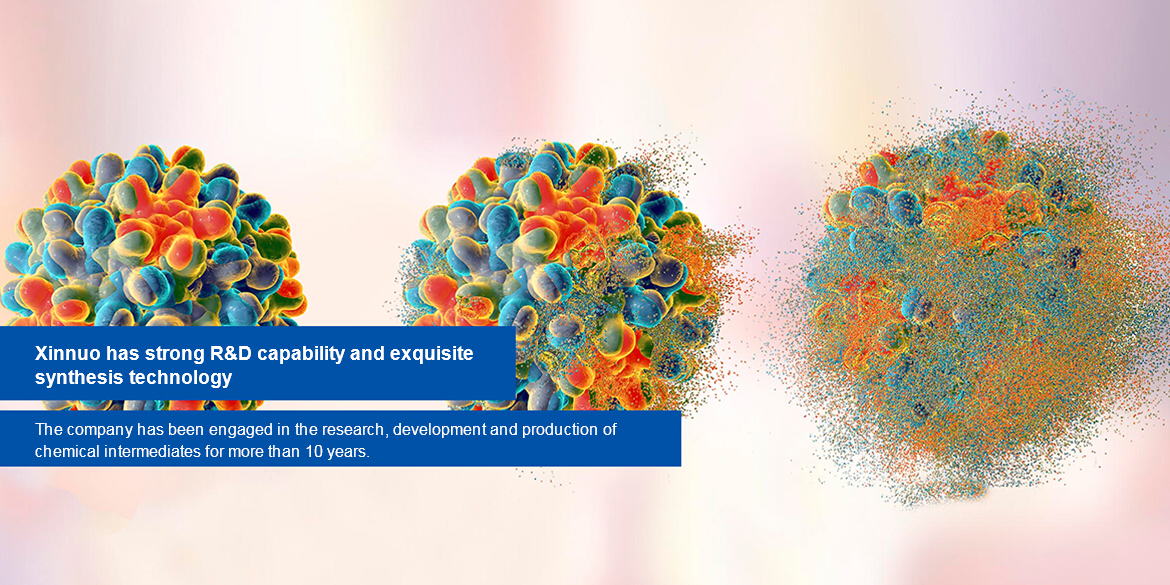 Xinnuo has strong R&D capability and exquisite synthesis technology

The company has been engaged in the research, development and production of chemical intermediates for more than 10 years.